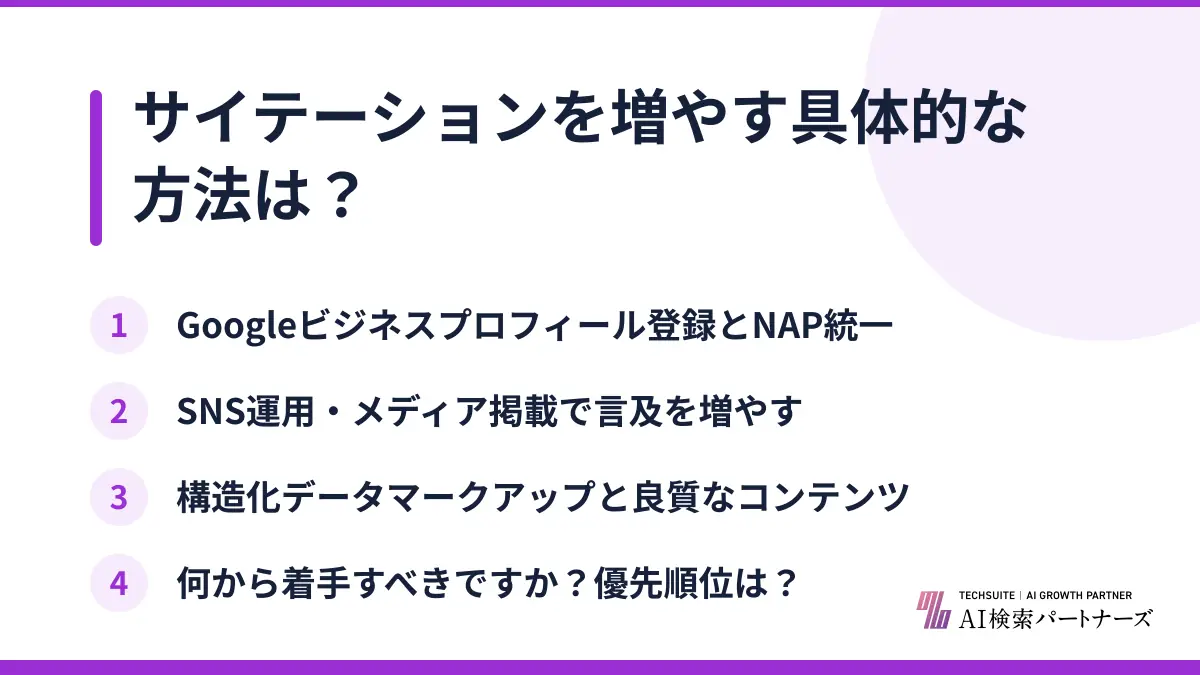 サイテーションを増やす具体的な方法は？

1 Googleビジネスプロフィール登録とNAP統一

2 SNS運用・メディア掲載で言及を増やす

3 構造化データマークアップと良質なコンテンツ

4 何から着手すべきですか？優先順位は？

TECHSUITE | AI GROWTH PARTNER
AI検索パートナーズ